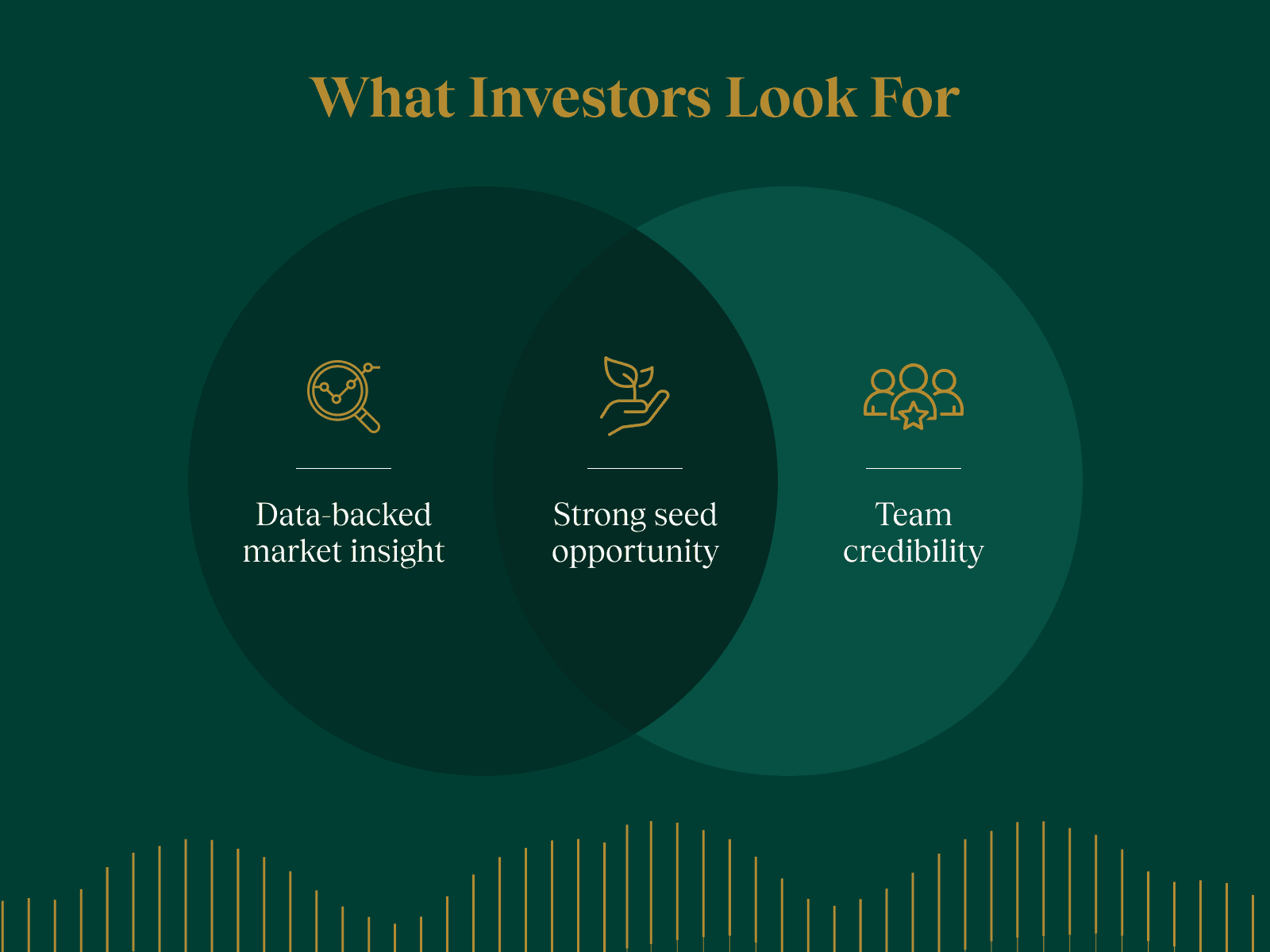 What Investors Look For

Data-backed market insight

Strong seed opportunity

Team credibility